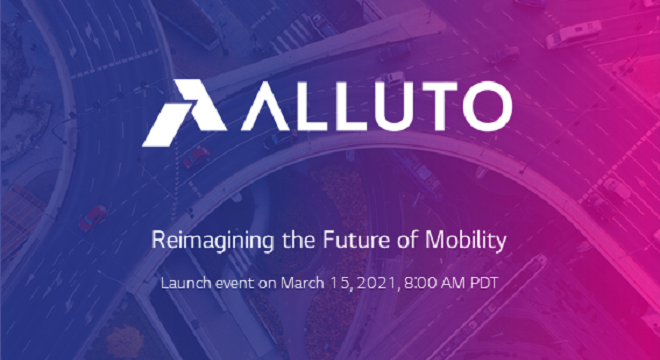 ALLUTO

Reimagining the Future of Mobility

Launch event on March 15, 2021, 8:00 AM PDT